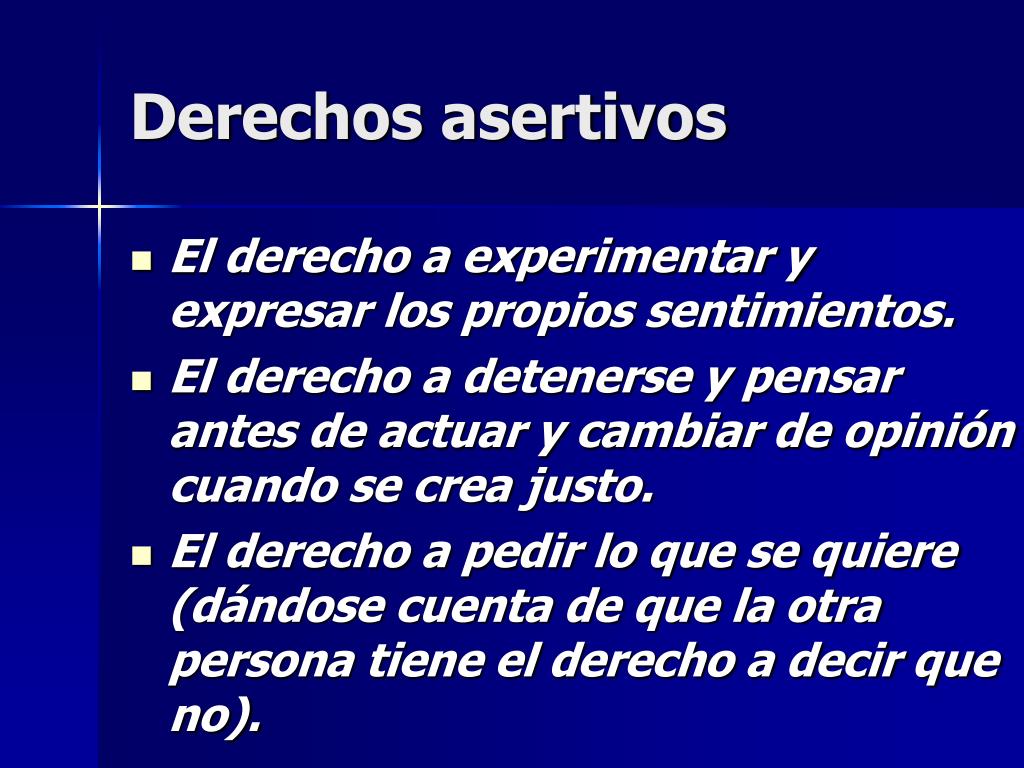 Derechos asertivos

- El derecho a experimentar y expresar los propios sentimientos.
- El derecho a detenerse y pensar antes de actuar y cambiar de opinión cuando se crea justo.
- El derecho a pedir lo que se quiere (dándose cuenta de que la otra persona tiene el derecho a decir que no).